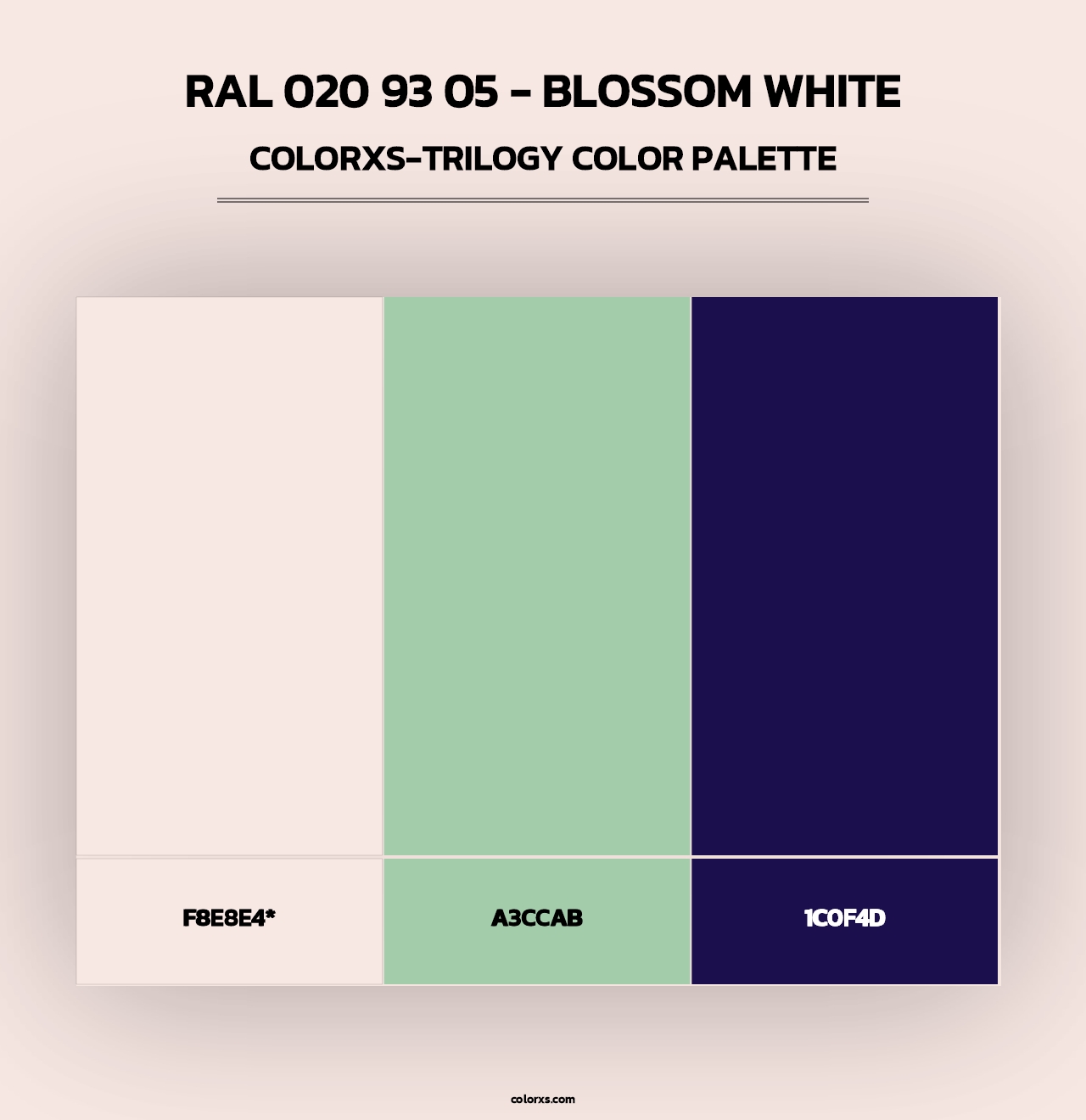 RAL 020 93 05 - BLOSSOM WHITE

COLORXS-TRILOGY COLOR PALETTE

F8E8E4*

A3CCAB

1C0F4D

colorxs.com